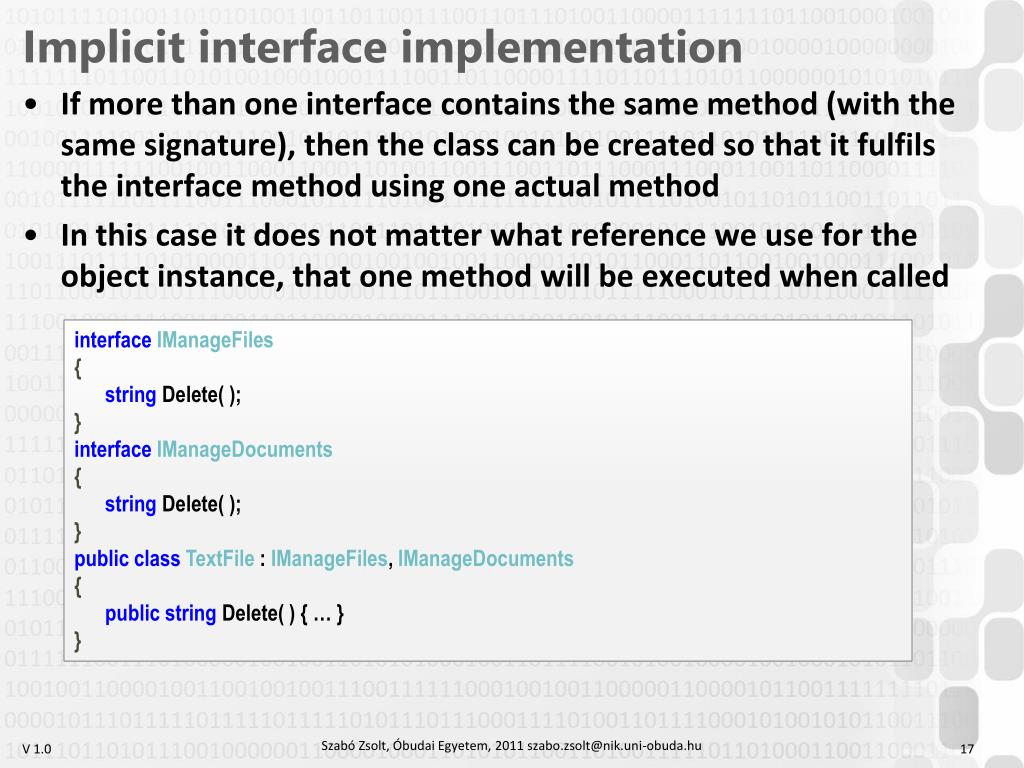 Implicit interface implementation

• If more than one interface contains the same method (with the same signature), then the class can be created so that it fulfils the interface method using one actual method

• In this case it does not matter what reference we use for the object instance, that one method will be executed when called

interface IManageFiles
{
string Delete( );
}
interface IManageDocuments
{
string Delete( );
}
public class TextFile : IManageFiles, IManageDocuments
{
public string Delete( ) { … }
}

V 1.0

Szabó Zsolt, Óbudai Egyetem, 2011 szabo.zsolt@nik.uni-obuda.hu

17